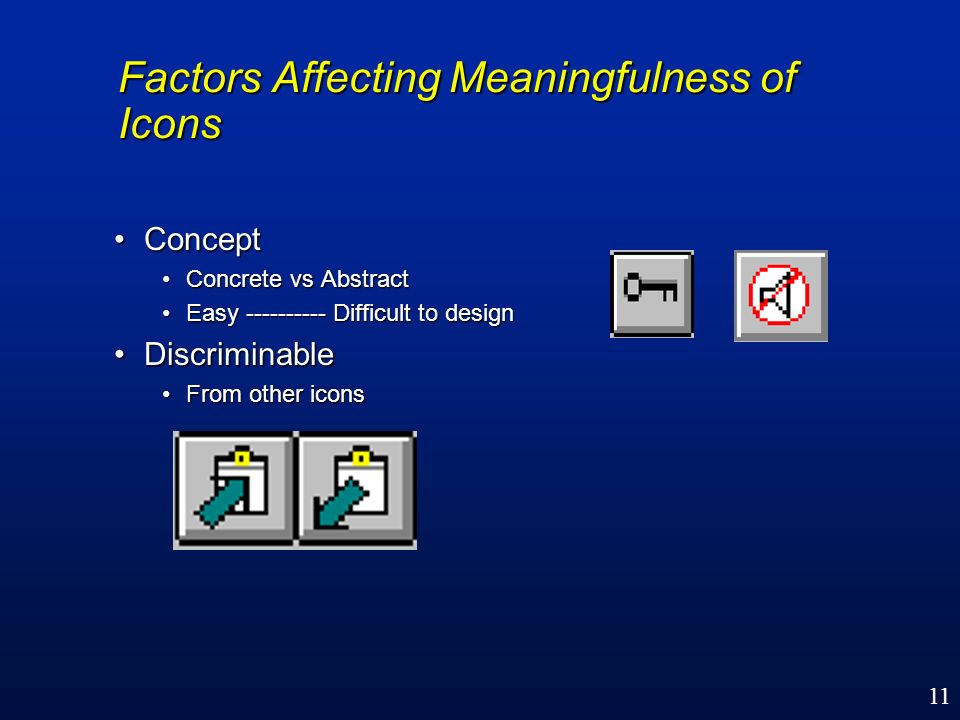 Factors Affecting Meaningfulness of Icons

• Concept
  • Concrete vs Abstract
  • Easy ---------- Difficult to design
• Discriminable
  • From other icons

11